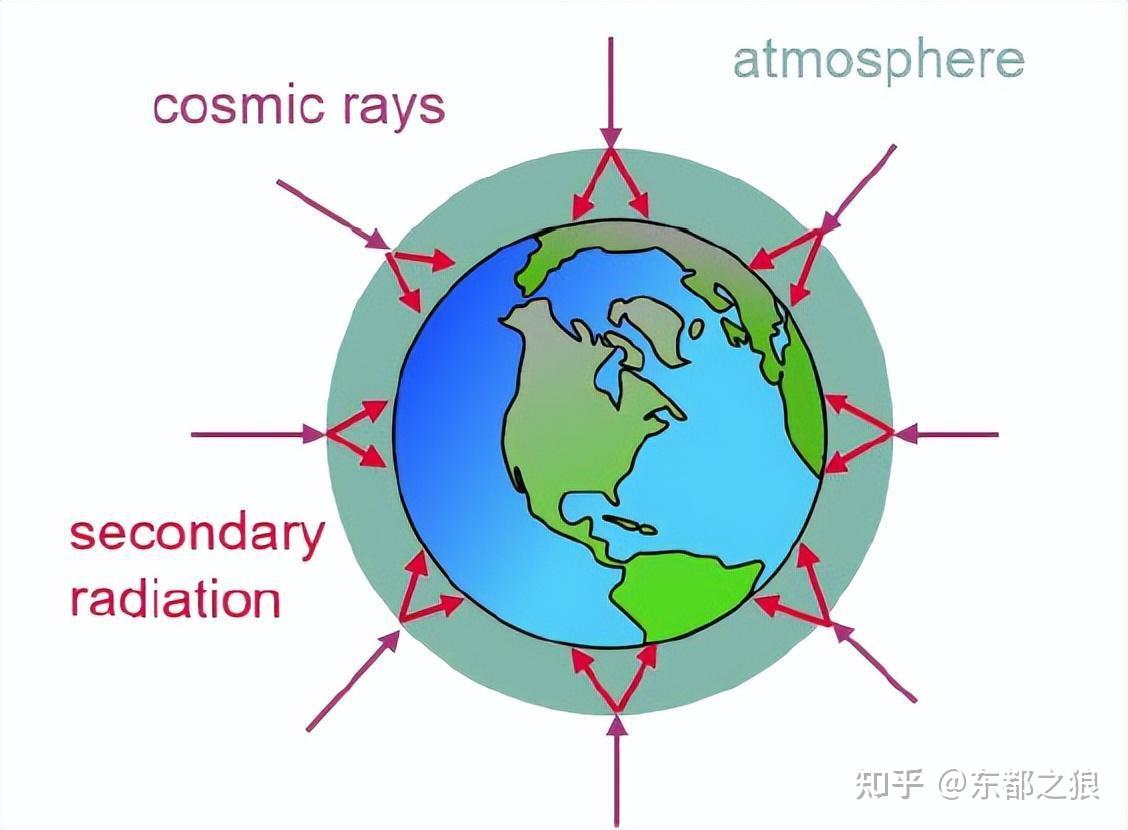 cosmic rays

atmosphere

secondary radiation

知乎 @东都之狼